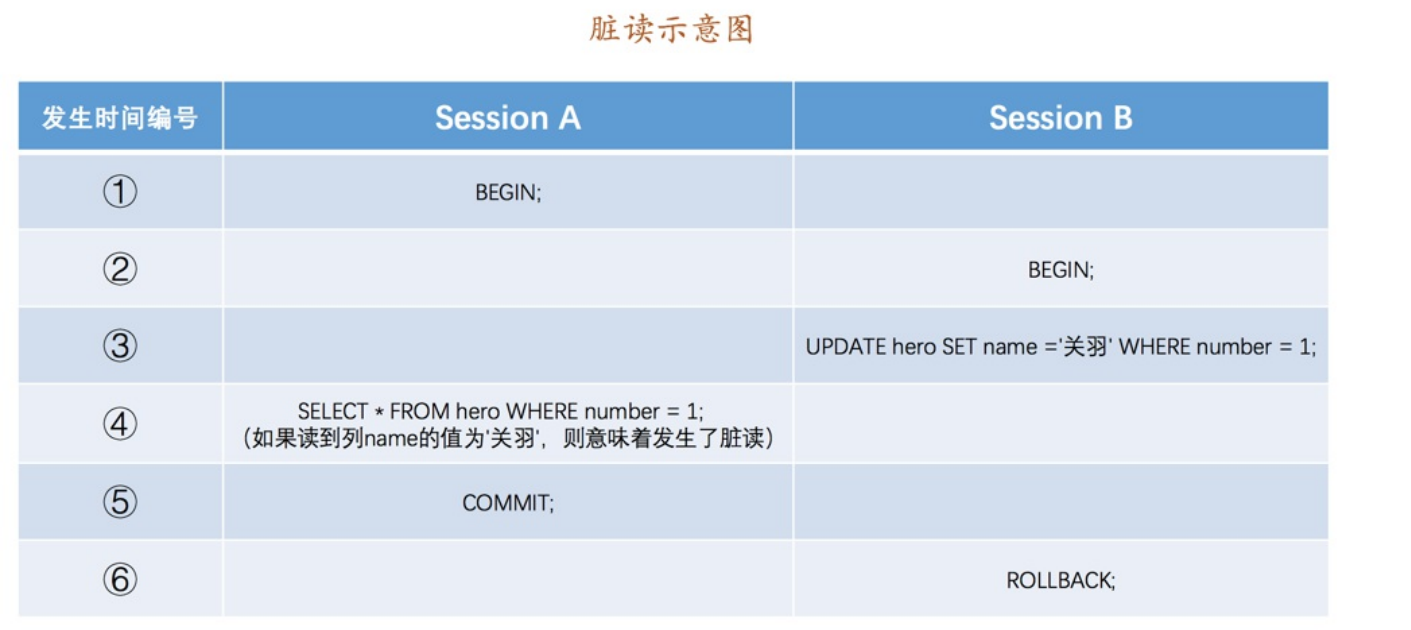 脏读示意图

| 发生时间编号 | Session A | Session B |
|---|---|---|
| ① | BEGIN; | |
| ② | | BEGIN; |
| ③ | | UPDATE hero SET name ='关羽' WHERE number = 1; |
| ④ | SELECT * FROM hero WHERE number = 1; (如果读到列name的值为'关羽'，则意味着发生了脏读) | |
| ⑤ | COMMIT; | |
| ⑥ | | ROLLBACK; |